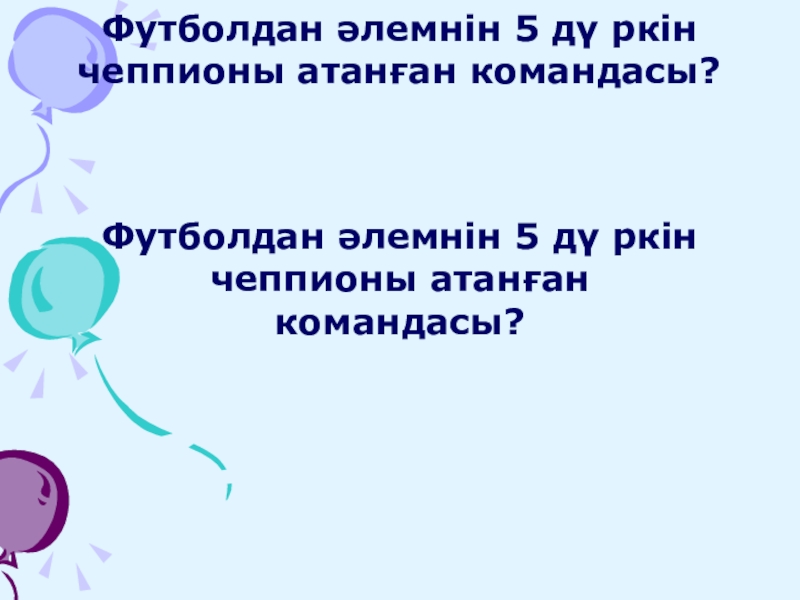 Футболдан әлемнін 5 дү ркін чеппионы атанған командасы?

Футболдан әлемнін 5 дү ркін чеппионы атанған командасы?